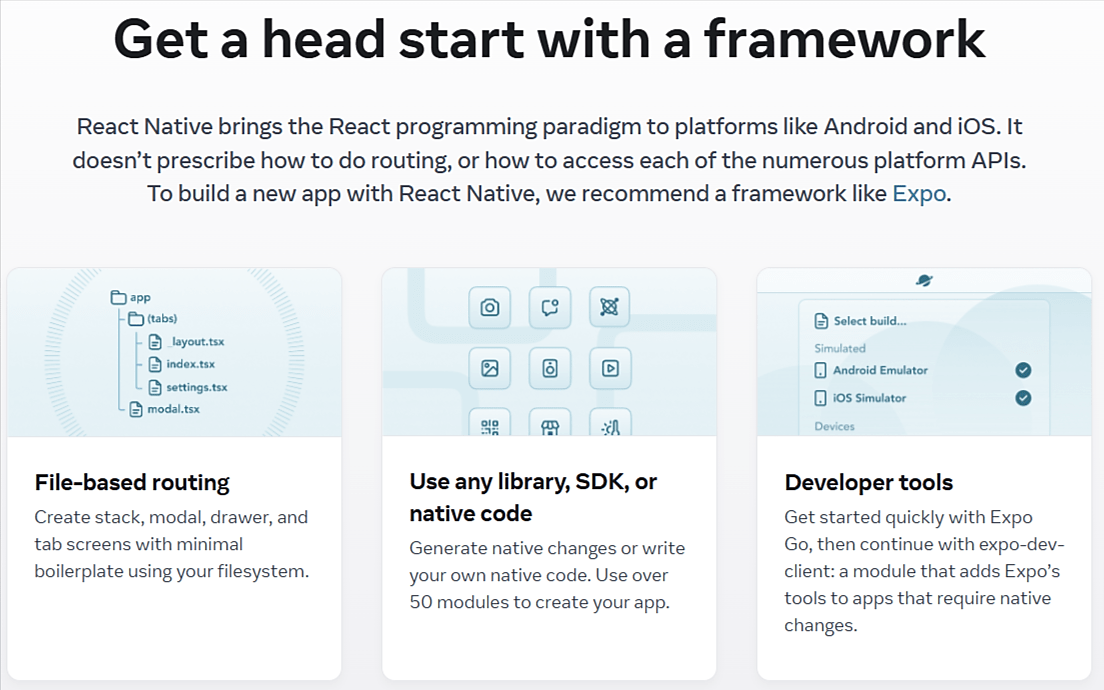 Get a head start with a framework

React Native brings the React programming paradigm to platforms like Android and iOS. It doesn't prescribe how to do routing, or how to access each of the numerous platform APIs. To build a new app with React Native, we recommend a framework like Expo.

app
(tabs)
_layout.tsx
index.tsx
settings.tsx
modal.tsx

File-based routing
Create stack, modal, drawer, and tab screens with minimal boilerplate using your filesystem.

Use any library, SDK, or native code
Generate native changes or write your own native code. Use over 50 modules to create your app.

Select build...
Simulated
Android Emulator
iOS Simulator
Devices

Developer tools
Get started quickly with Expo Go, then continue with expo-dev-client: a module that adds Expo's tools to apps that require native changes.